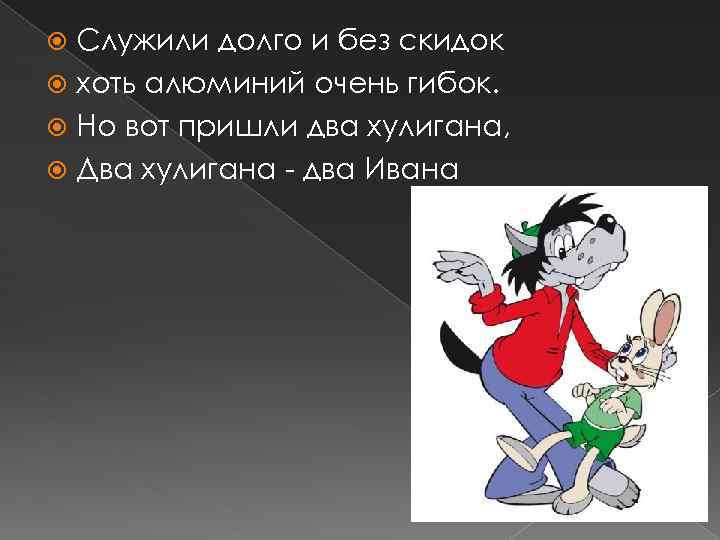 Служили долго и без скидок
хоть алюминий очень гибок.
Но вот пришли два хулигана,
Два хулигана - два Ивана